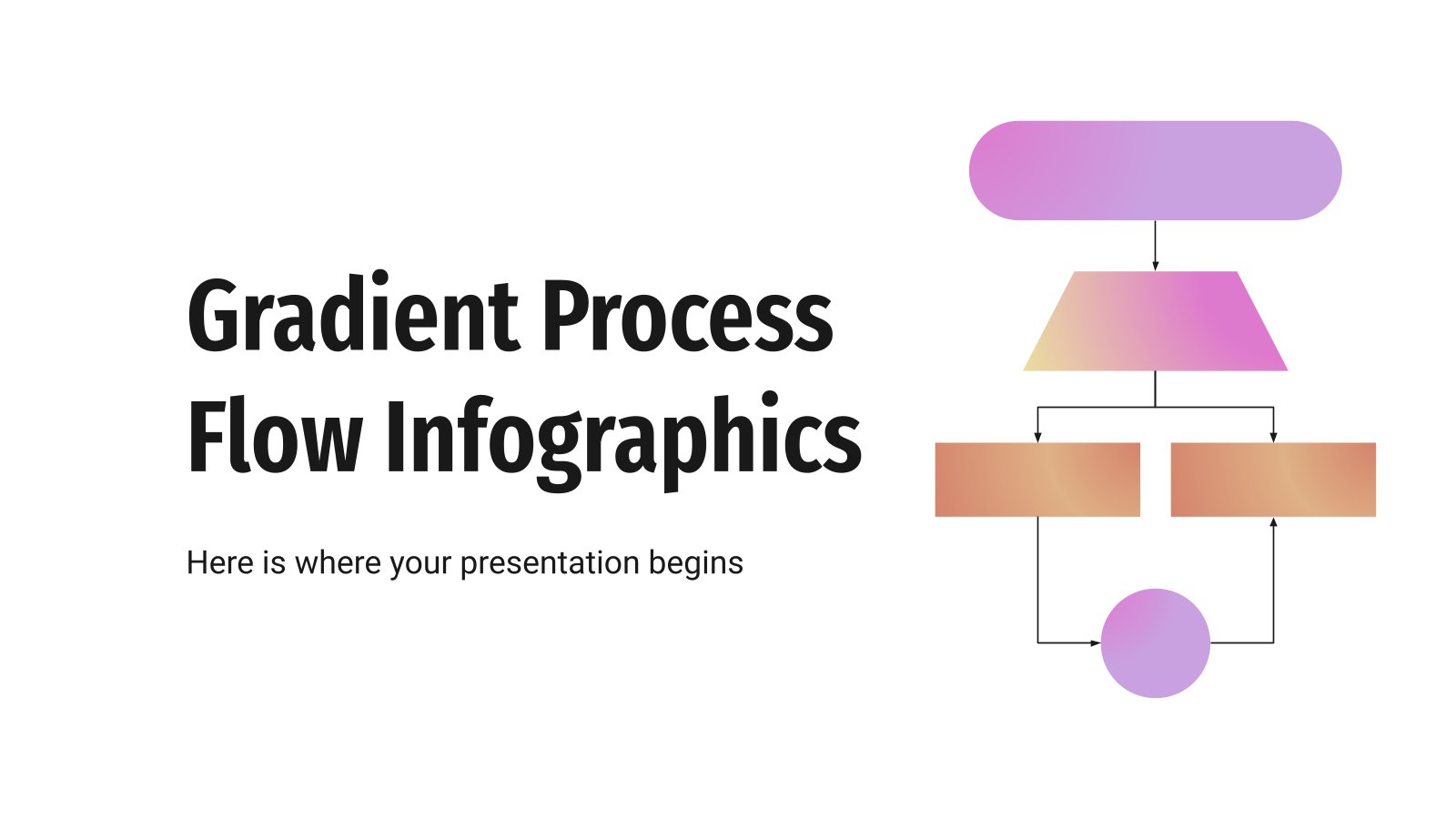 Gradient Process Flow Infographics

Here is where your presentation begins